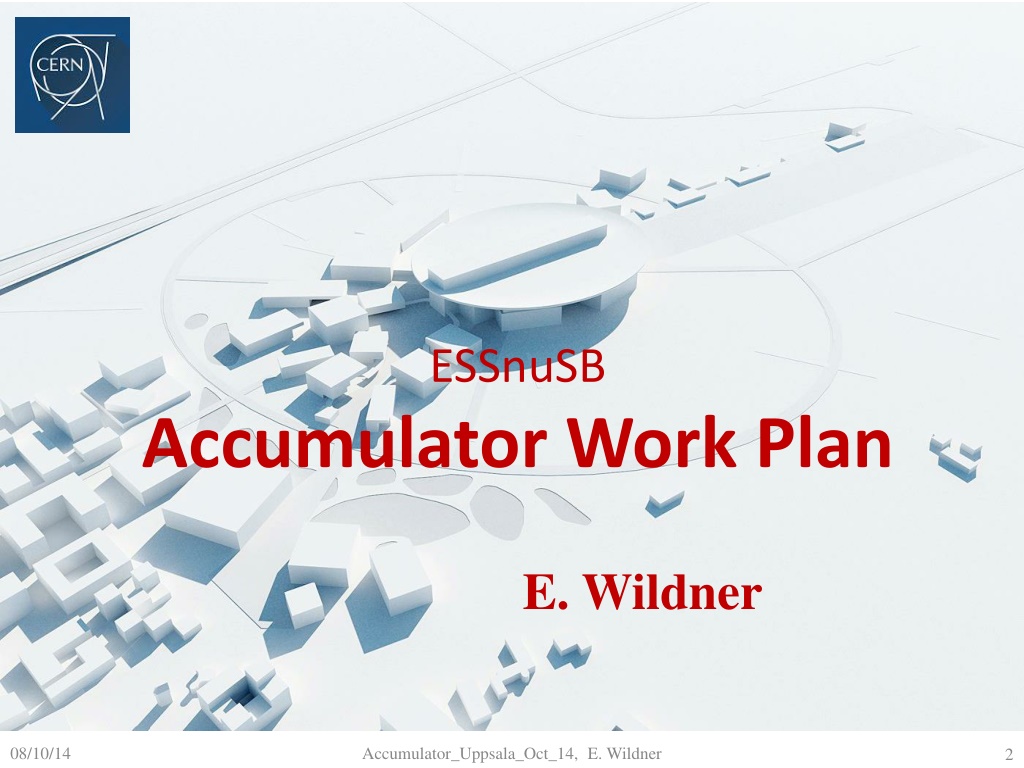 CERN

ESSnuSB

Accumulator Work Plan

E. Wildner

08/10/14

Accumulator_Uppsala_Oct_14, E. Wildner

2